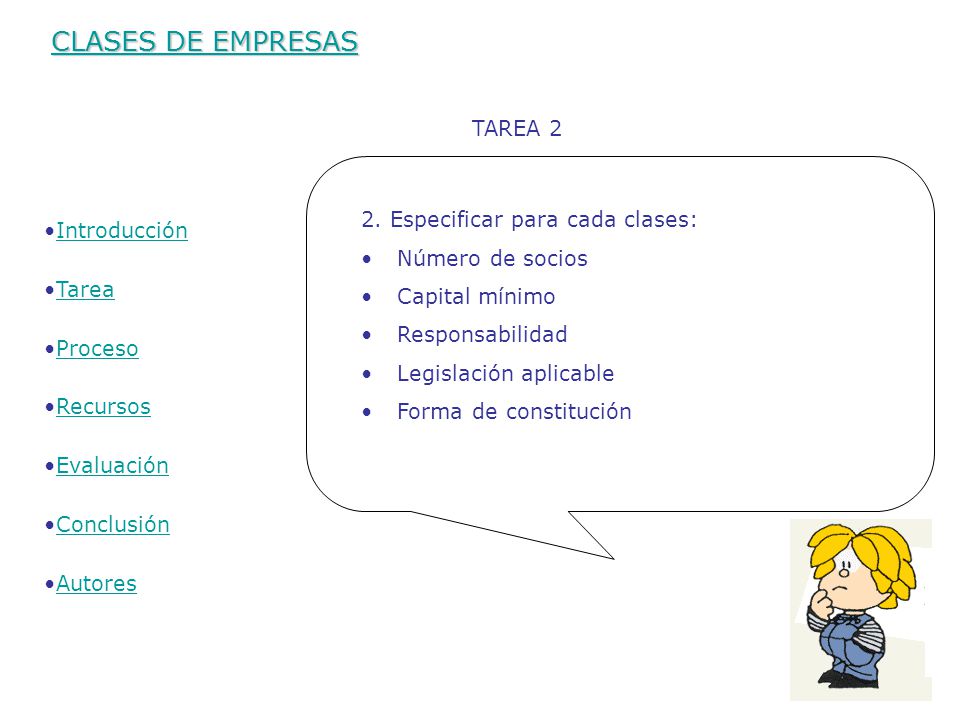 CLASES DE EMPRESAS

TAREA 2

•Introducción

•Tarea

•Proceso

•Recursos

•Evaluación

•Conclusión

•Autores

2. Especificar para cada clases:
• Número de socios
• Capital mínimo
• Responsabilidad
• Legislación aplicable
• Forma de constitución